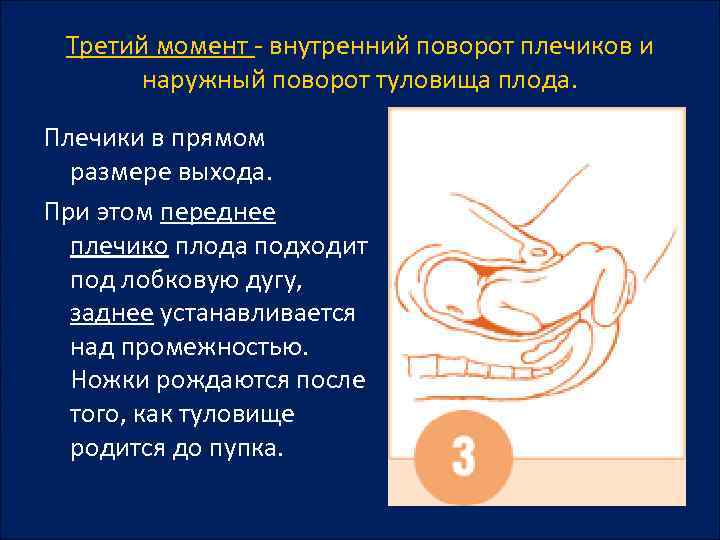 Третий момент - внутренний поворот плечиков и наружный поворот туловища плода.

Плечики в прямом размере выхода.

При этом переднее плечико плода подходит под лобковую дугу, заднее устанавливается над промежностью. Ножки рождаются после того, как туловище родится до пупка.

3